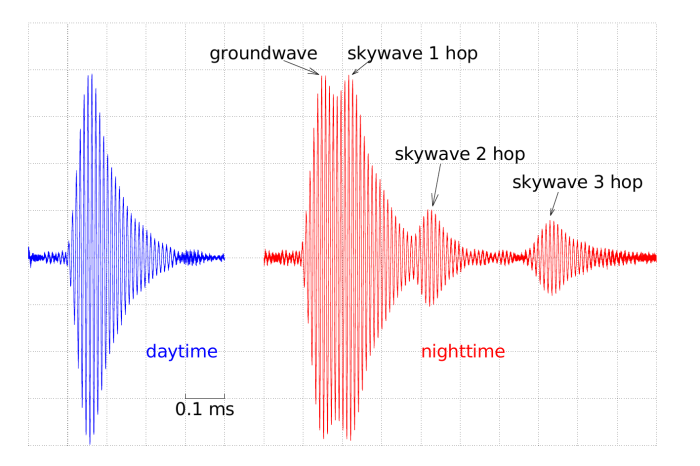 groundwave
skywave 1 hop
skywave 2 hop
skywave 3 hop
daytime
nighttime
0.1 ms